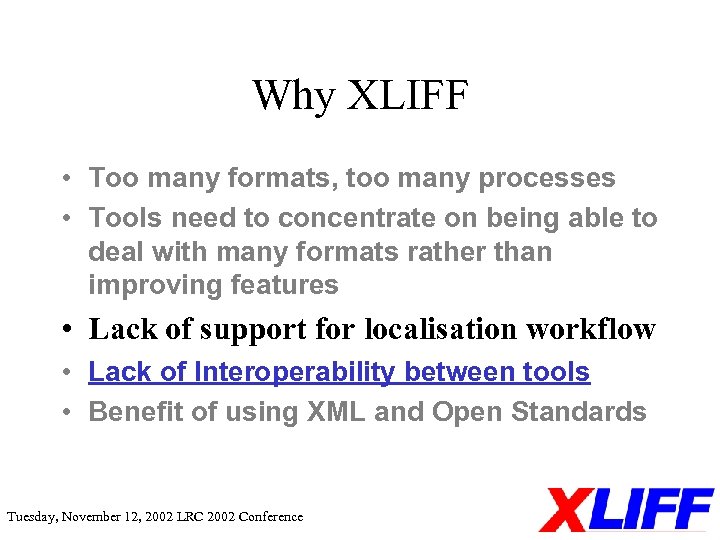 Why XLIFF

• Too many formats, too many processes
• Tools need to concentrate on being able to deal with many formats rather than improving features
• Lack of support for localisation workflow
• Lack of Interoperability between tools
• Benefit of using XML and Open Standards

Tuesday, November 12, 2002 LRC 2002 Conference

XLIFF